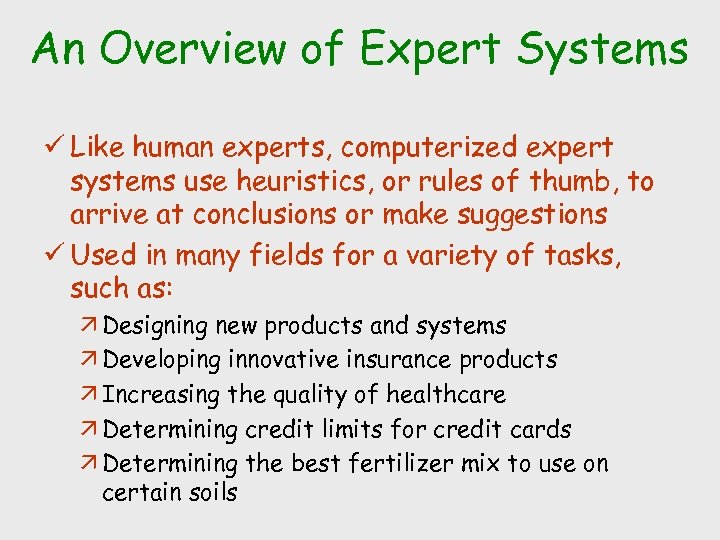 An Overview of Expert Systems

✓ Like human experts, computerized expert systems use heuristics, or rules of thumb, to arrive at conclusions or make suggestions

✓ Used in many fields for a variety of tasks, such as:

↗ Designing new products and systems

↗ Developing innovative insurance products

↗ Increasing the quality of healthcare

↗ Determining credit limits for credit cards

↗ Determining the best fertilizer mix to use on certain soils